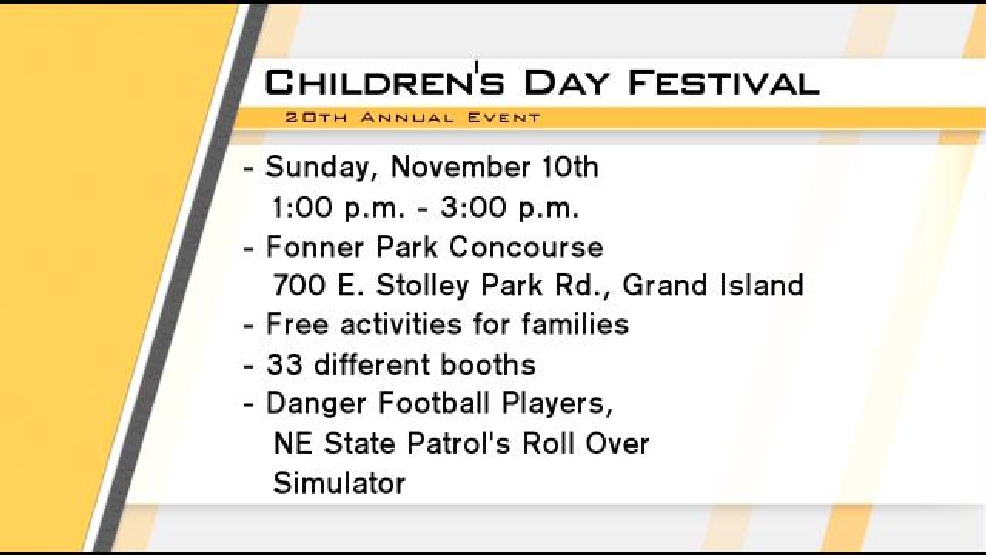 CHILDREN'S DAY FESTIVAL
20TH ANNUAL EVENT

- Sunday, November 10th
1:00 p.m. - 3:00 p.m.
- Fonner Park Concourse
700 E. Stolley Park Rd., Grand Island
- Free activities for families
- 33 different booths
- Danger Football Players, NE State Patrol's Roll Over Simulator